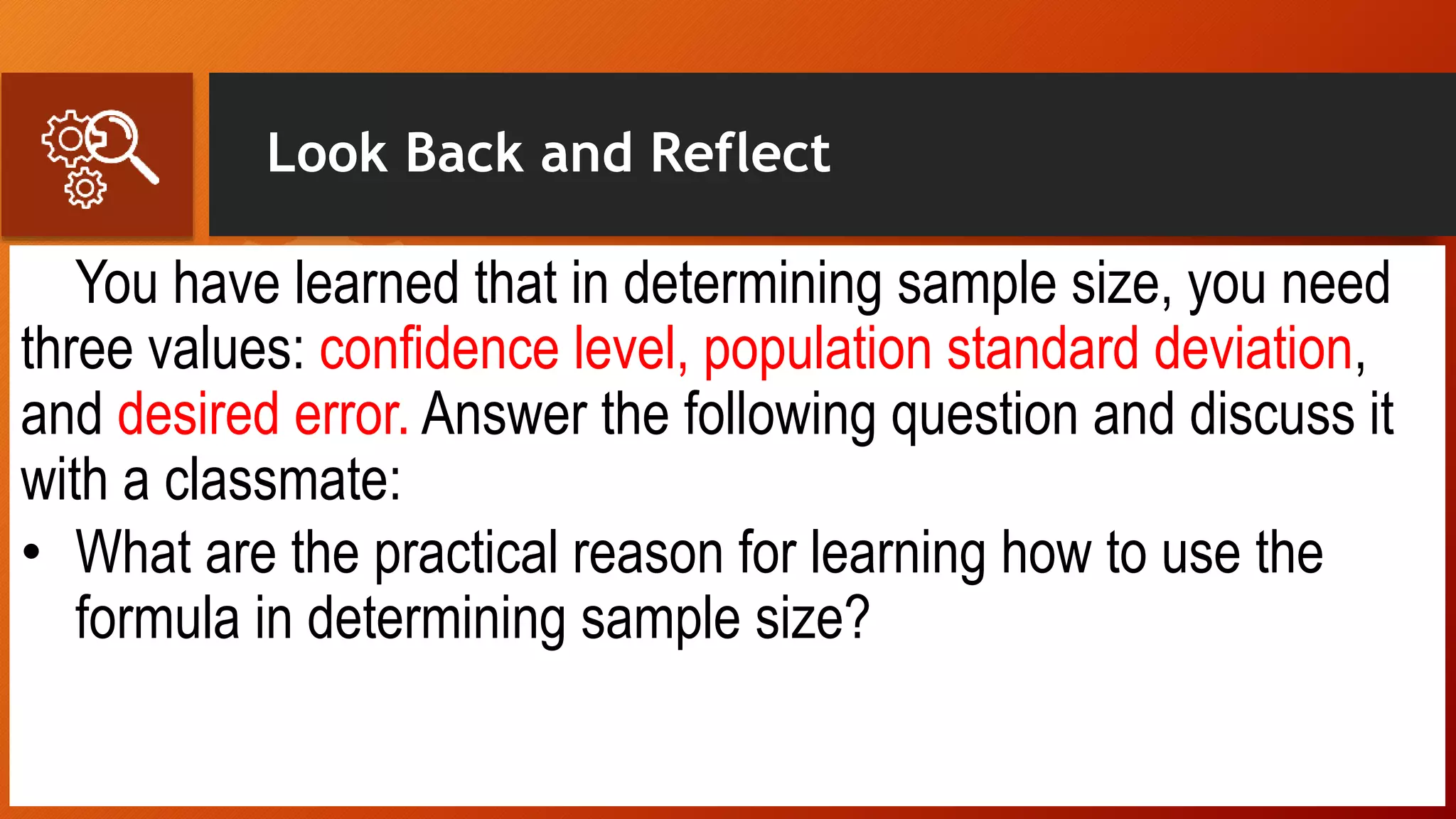 Look Back and Reflect

You have learned that in determining sample size, you need three values: confidence level, population standard deviation, and desired error. Answer the following question and discuss it with a classmate:

• What are the practical reason for learning how to use the formula in determining sample size?